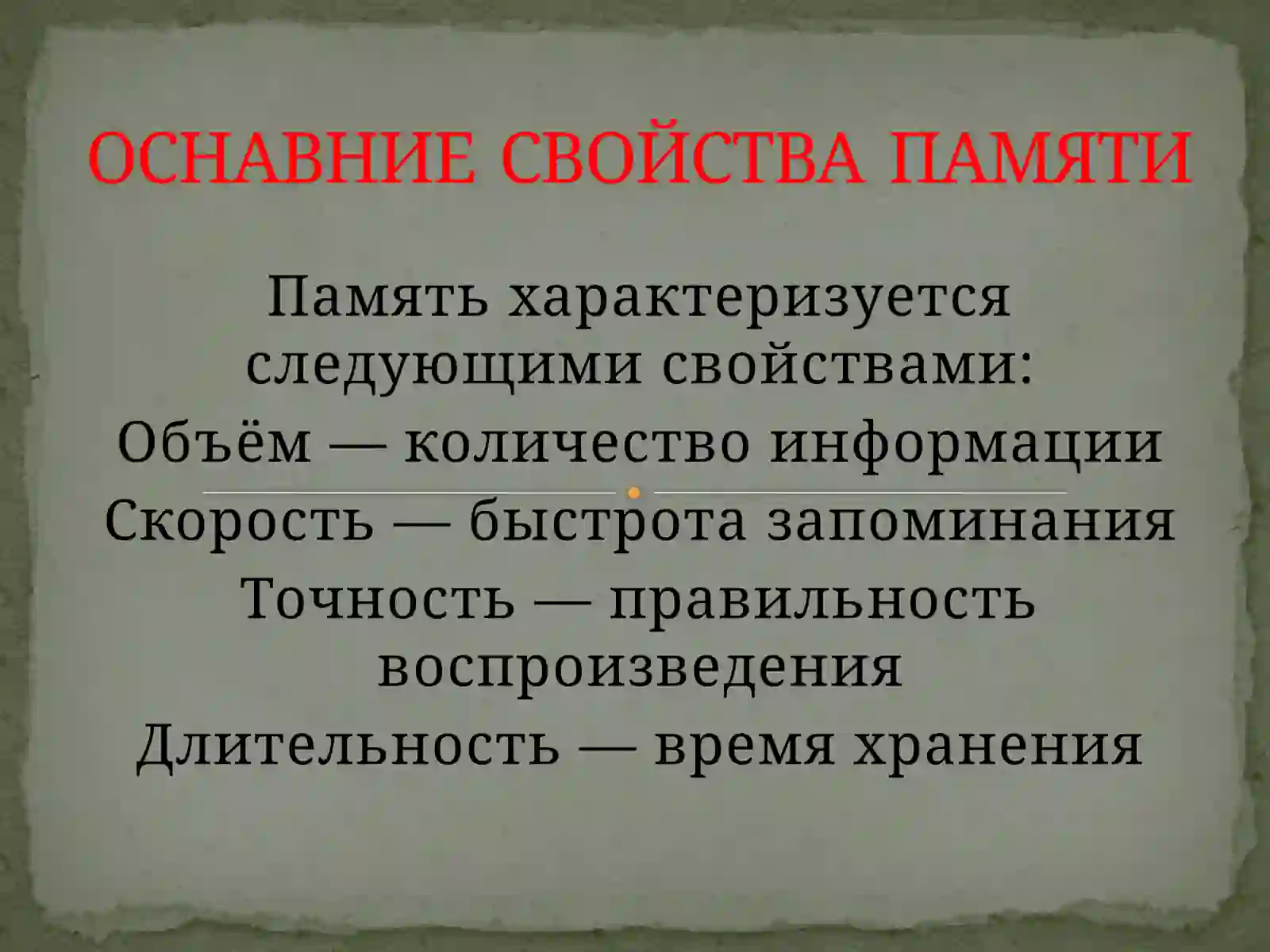 ОСНАВНИЕ СВОЙСТВА ПАМЯТИ

Память характеризуется следующими свойствами:

Объём — количество информации

Скорость — быстрота запоминания

Точность — правильность воспроизведения

Длительность — время хранения